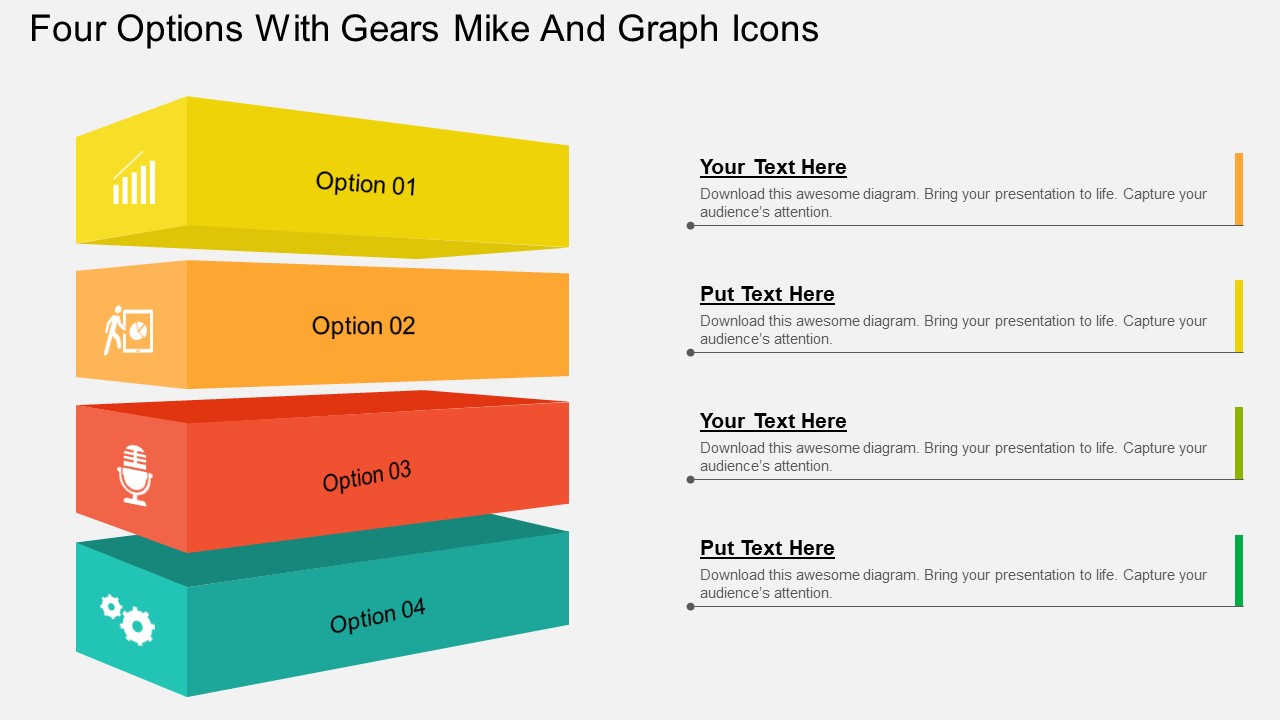 Four Options With Gears Mike And Graph Icons

Option 01

Option 02

Option 03

Option 04

Your Text Here
Download this awesome diagram. Bring your presentation to life. Capture your audience's attention.

Put Text Here
Download this awesome diagram. Bring your presentation to life. Capture your audience's attention.

Your Text Here
Download this awesome diagram. Bring your presentation to life. Capture your audience's attention.

Put Text Here
Download this awesome diagram. Bring your presentation to life. Capture your audience's attention.